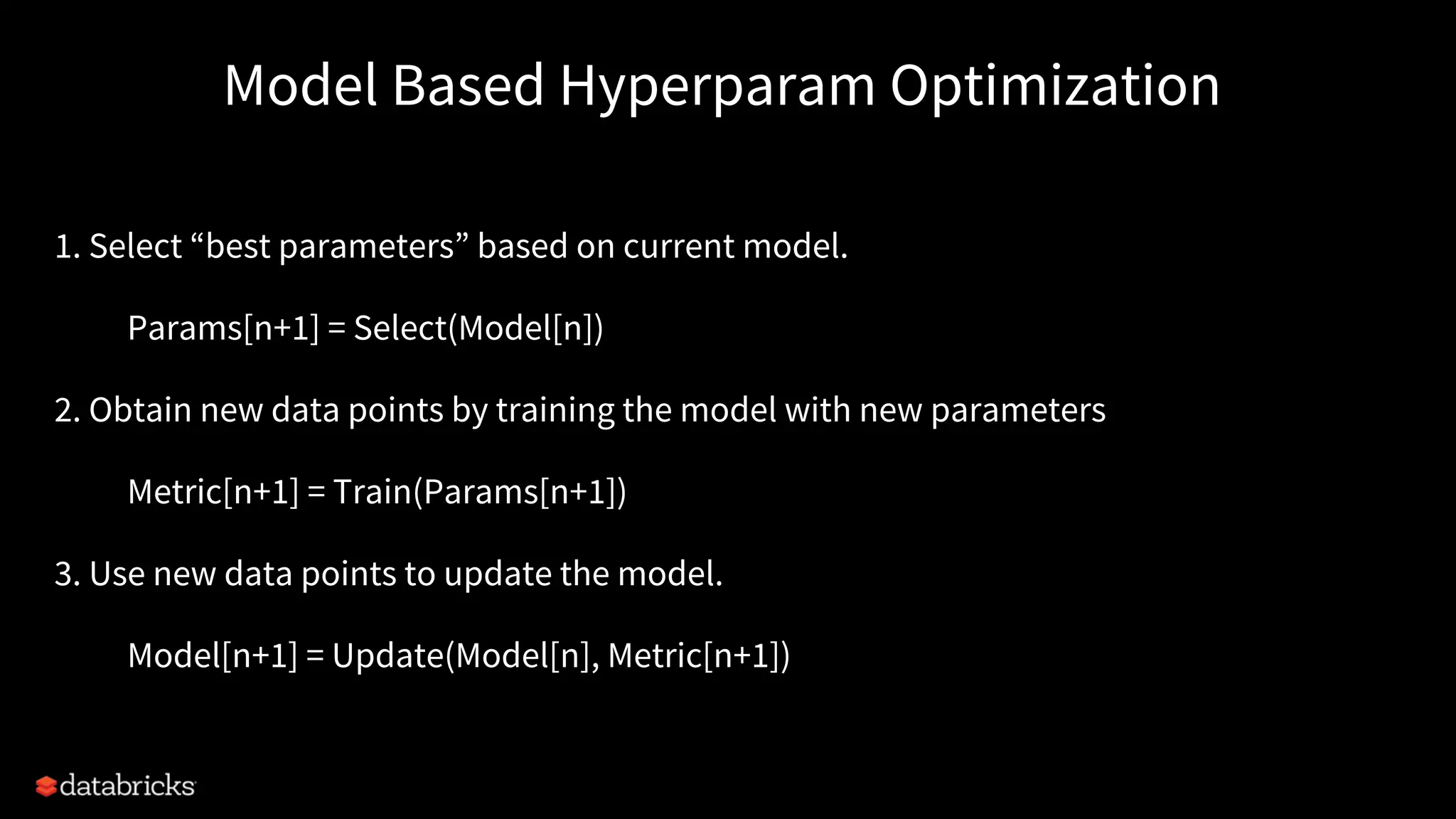 Model Based Hyperparam Optimization

1. Select “best parameters” based on current model.

Params[n+1] = Select(Model[n])

2. Obtain new data points by training the model with new parameters

Metric[n+1] = Train(Params[n+1])

3. Use new data points to update the model.

Model[n+1] = Update(Model[n], Metric[n+1])

databricks